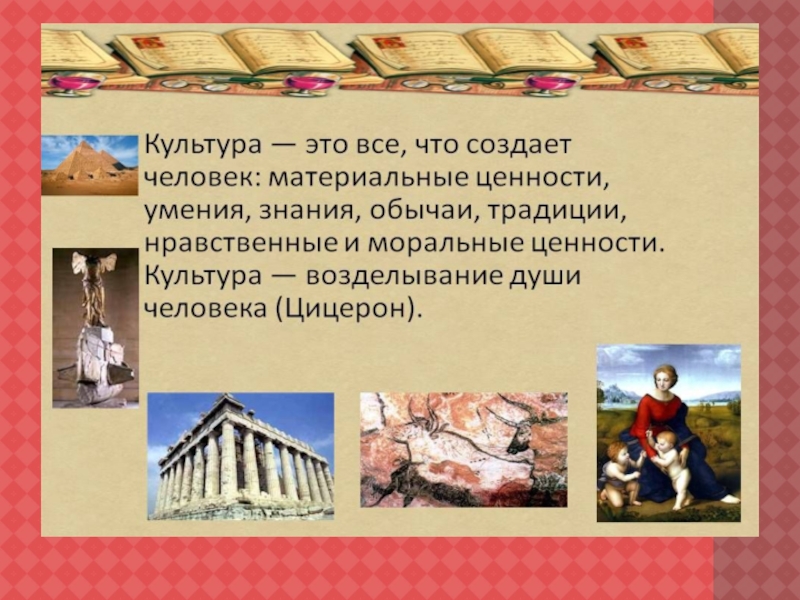 Культура — это все, что создает человек: материальные ценности, умения, знания, обычаи, традиции, нравственные и моральные ценности. Культура — возделывание души человека (Цицерон).